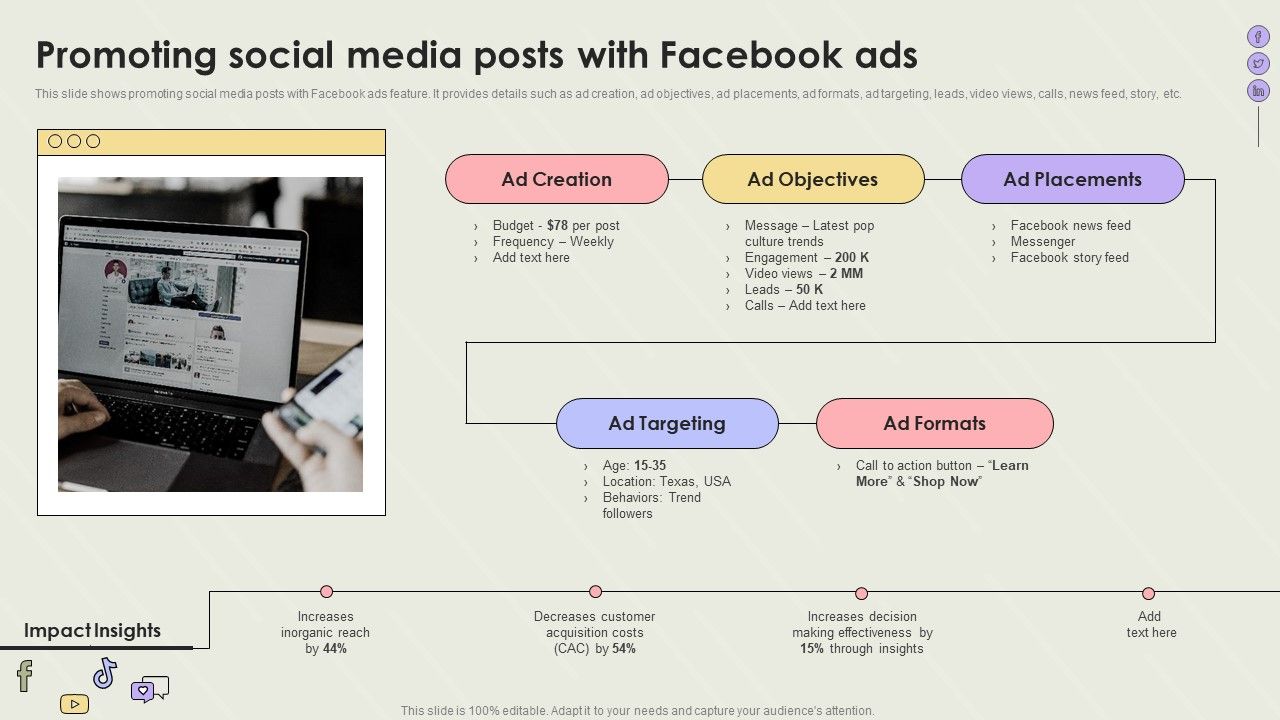 Promoting social media posts with Facebook ads

This slide shows promoting social media posts with Facebook ads feature. It provides details such as ad creation, ad objectives, ad placements, ad formats, ad targeting, leads, video views, calls, news feed, story, etc.

Ad Creation

› Budget - $78 per post
› Frequency – Weekly
› Add text here

Ad Objectives

› Message – Latest pop culture trends
› Engagement – 200 K
› Video views – 2 MM
› Leads – 50 K
› Calls – Add text here

Ad Placements

› Facebook news feed
› Messenger
› Facebook story feed

Ad Targeting

› Age: 15-35
› Location: Texas, USA
› Behaviors: Trend followers

Ad Formats

› Call to action button – "Learn More" & "Shop Now"

Impact Insights

Increases inorganic reach by 44%

Decreases customer acquisition costs (CAC) by 54%

Increases decision making effectiveness by 15% through insights

Add text here

This slide is 100% editable. Adapt it to your needs and capture your audience's attention.